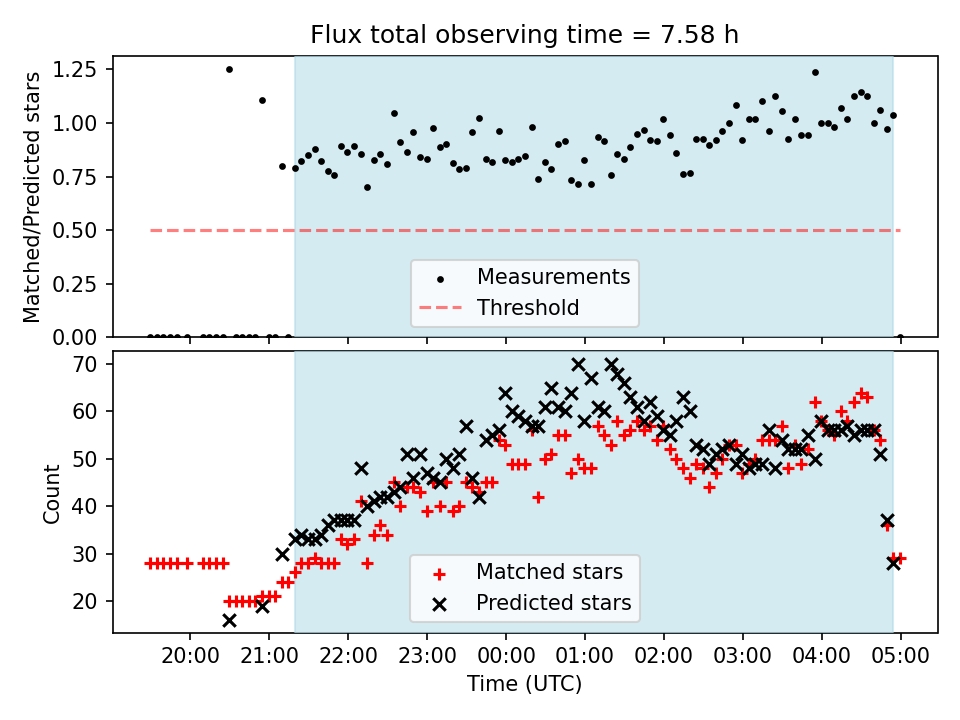 Flux total observing time = 7.58 h

Matched/Predicted stars

1.25
1.00
0.75
0.50
0.25
0.00

Measurements
Threshold

Count

70
60
50
40
30
20

Matched stars
Predicted stars

20:00 21:00 22:00 23:00 00:00 01:00 02:00 03:00 04:00 05:00

Time (UTC)